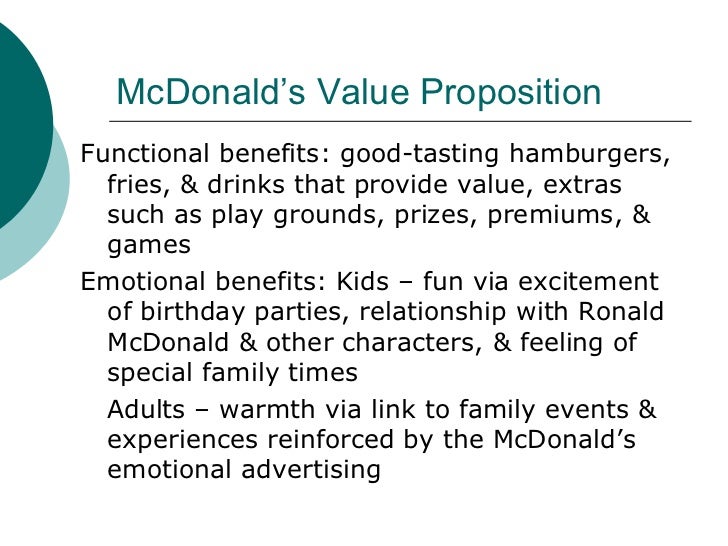 McDonald’s Value Proposition

Functional benefits: good-tasting hamburgers, fries, & drinks that provide value, extras such as play grounds, prizes, premiums, & games

Emotional benefits: Kids – fun via excitement of birthday parties, relationship with Ronald McDonald & other characters, & feeling of special family times

Adults – warmth via link to family events & experiences reinforced by the McDonald’s emotional advertising